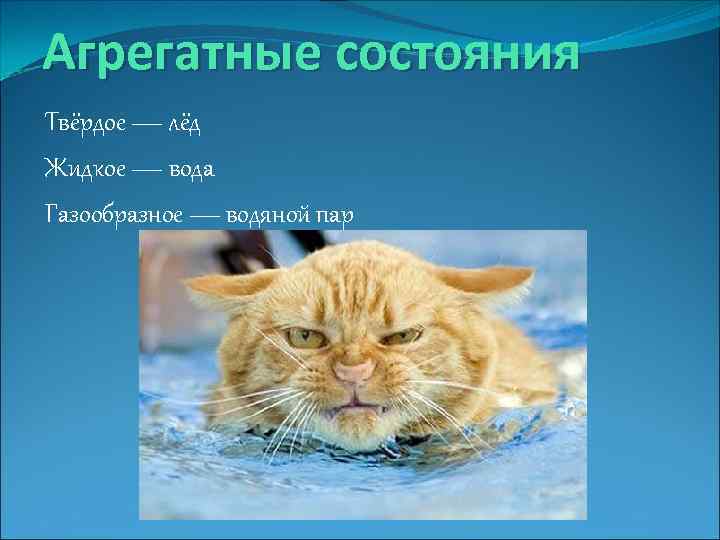 Агрегатные состояния

Твёрдое — лёд

Жидкое — вода

Газообразное — водяной пар